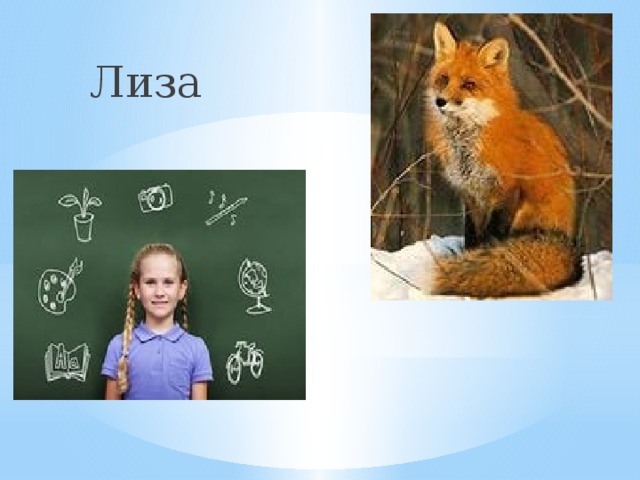 Лиза

Aa